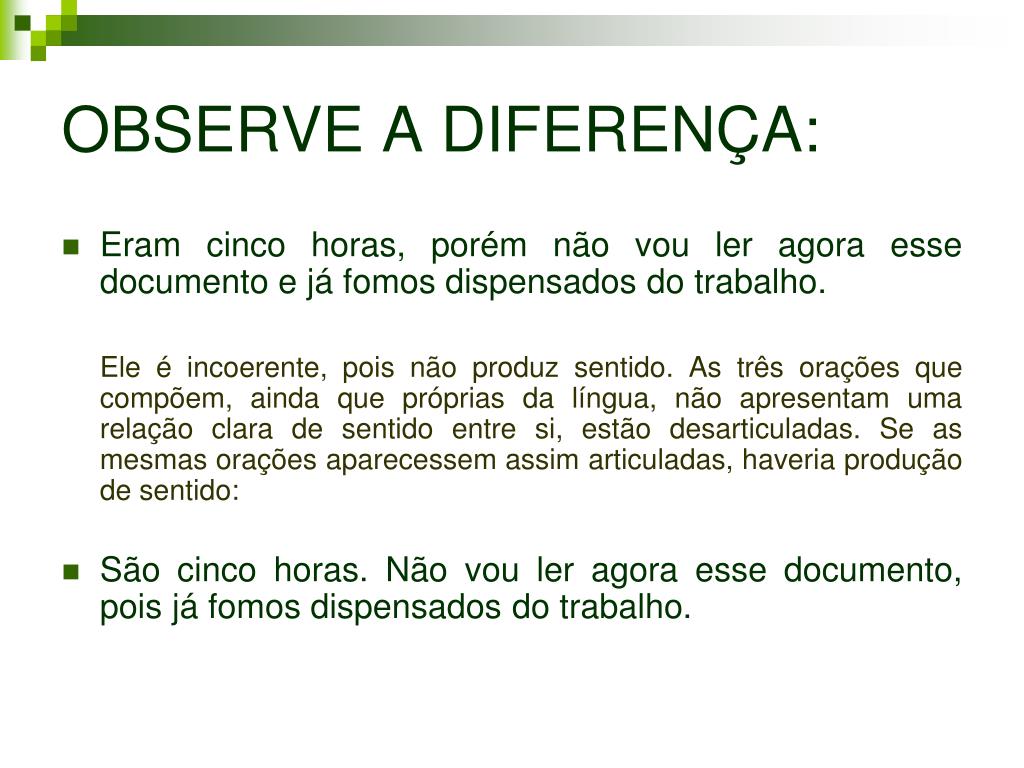 OBSERVE A DIFERENÇA:

Eram cinco horas, porém não vou ler agora esse documento e já fomos dispensados do trabalho.

Ele é incoerente, pois não produz sentido. As três orações que compõem, ainda que próprias da língua, não apresentam uma relação clara de sentido entre si, estão desarticuladas. Se as mesmas orações aparecessem assim articuladas, haveria produção de sentido:

São cinco horas. Não vou ler agora esse documento, pois já fomos dispensados do trabalho.